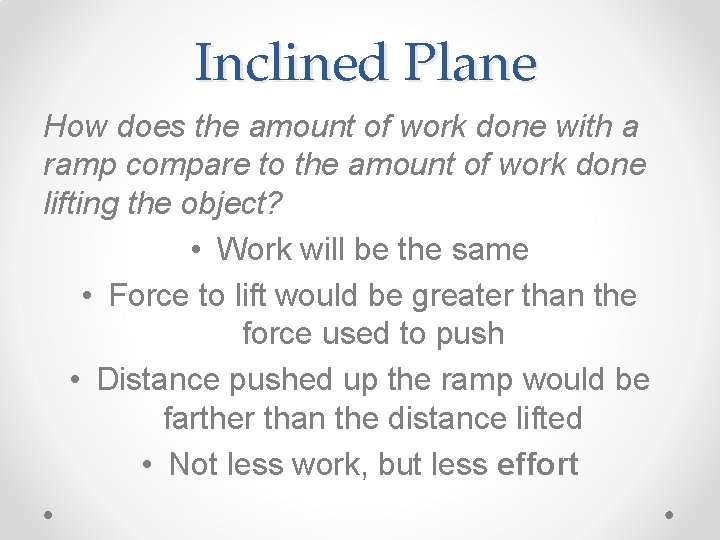 Inclined Plane

How does the amount of work done with a ramp compare to the amount of work done lifting the object?

• Work will be the same
• Force to lift would be greater than the force used to push
• Distance pushed up the ramp would be farther than the distance lifted
• Not less work, but less effort